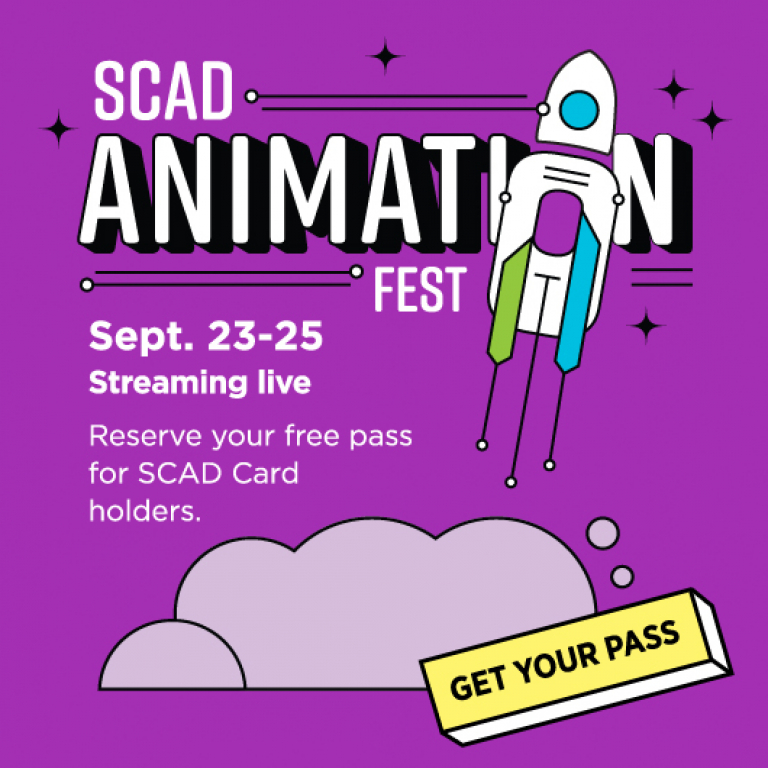 SCAD
ANIMATION
FEST

Sept. 23-25
Streaming live

Reserve your free pass for SCAD Card holders.

GET YOUR PASS